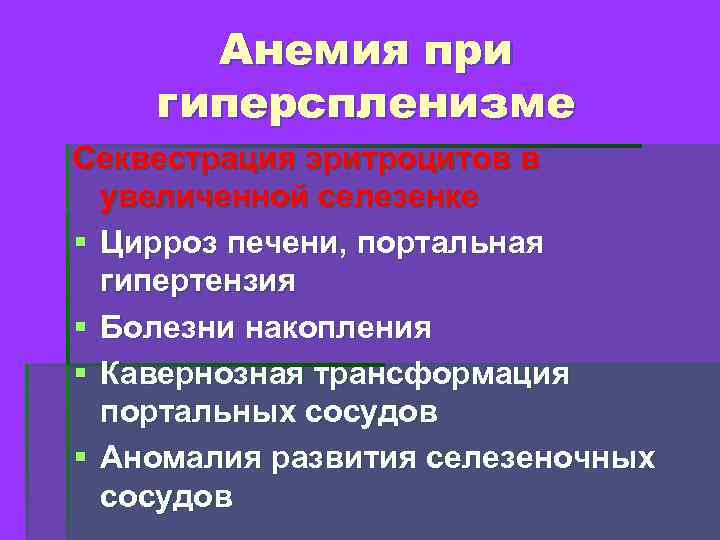 Анемия при гиперспленизме

Секвестрация эритроцитов в увеличенной селезенке

▪ Цирроз печени, портальная гипертензия
▪ Болезни накопления
▪ Кавернозная трансформация портальных сосудов
▪ Аномалия развития селезеночных сосудов